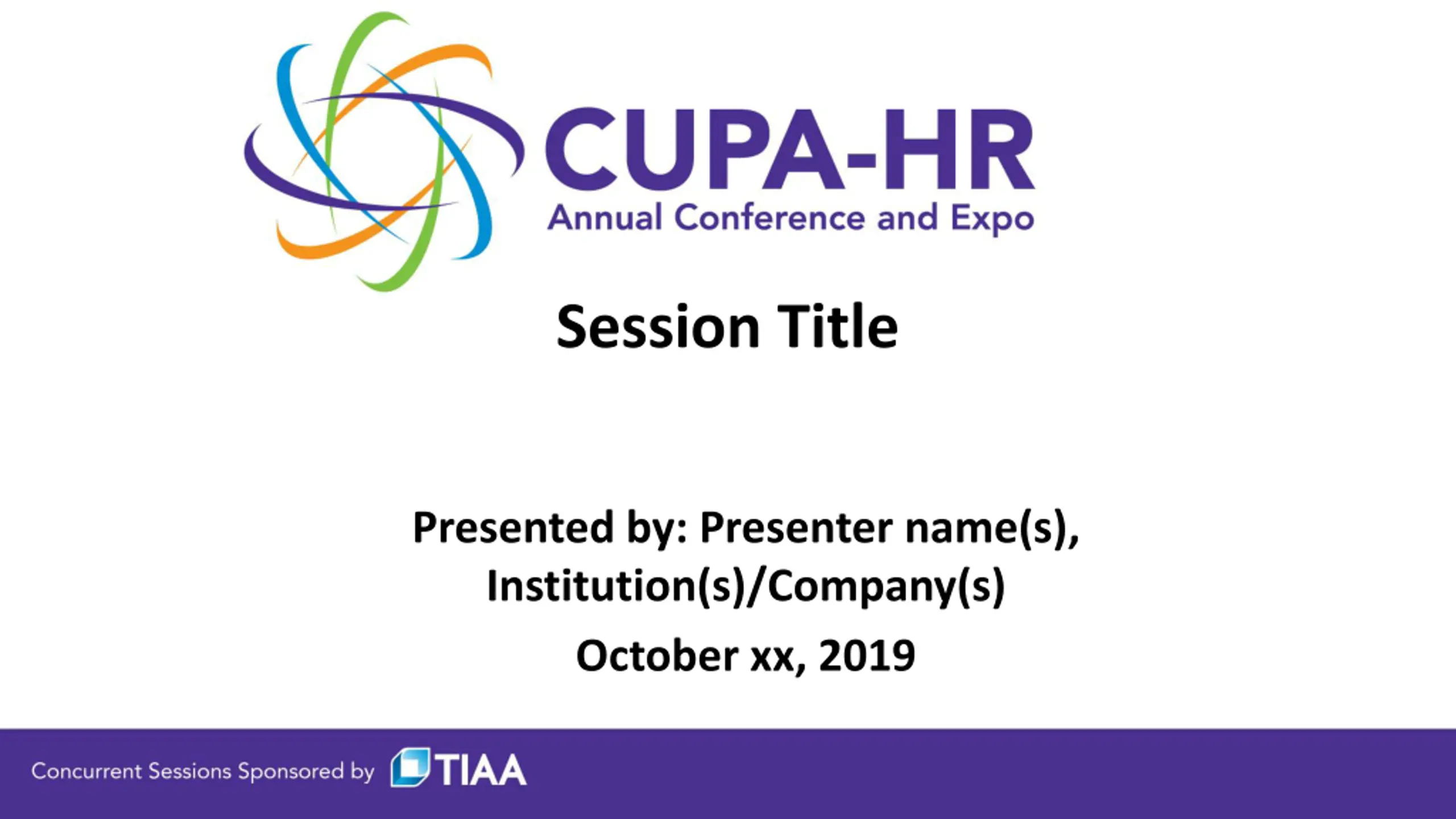 CUPA-HR
Annual Conference and Expo

Session Title

Presented by: Presenter name(s), Institution(s)/Company(s)

October xx, 2019

Concurrent Sessions Sponsored by TIAA